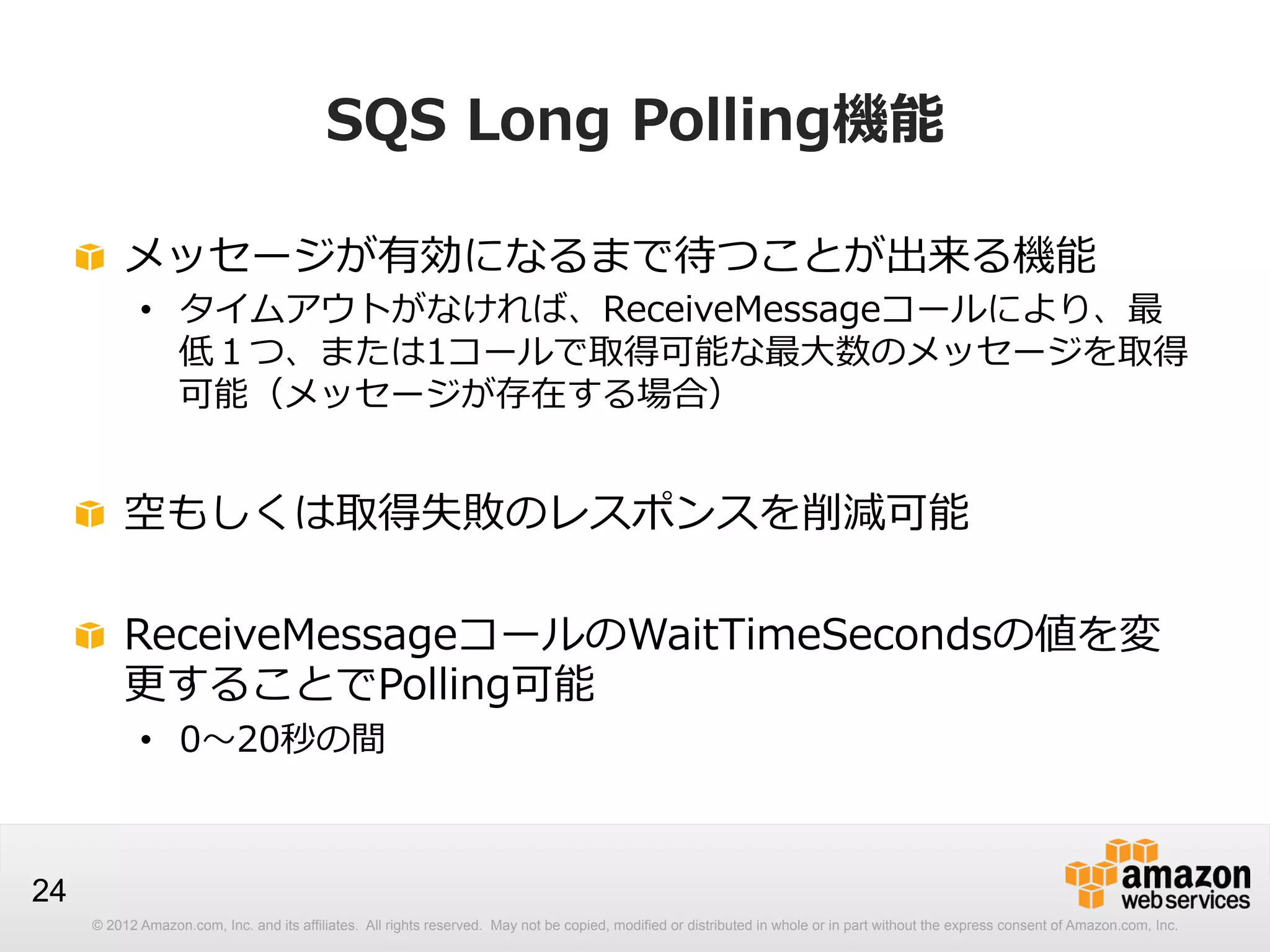 SQS Long Polling機能

メッセージが有効になるまで待つことが出来る機能
• タイムアウトがなければ、ReceiveMessageコールにより、最低１つ、または1コールで取得可能な最大数のメッセージを取得可能（メッセージが存在する場合）

空もしくは取得失敗のレスポンスを削減可能

ReceiveMessageコールのWaitTimeSecondsの値を変更することでPolling可能
• 0～20秒の間

24

amazon web services

© 2012 Amazon.com, Inc. and its affiliates. All rights reserved. May not be copied, modified or distributed in whole or in part without the express consent of Amazon.com, Inc.